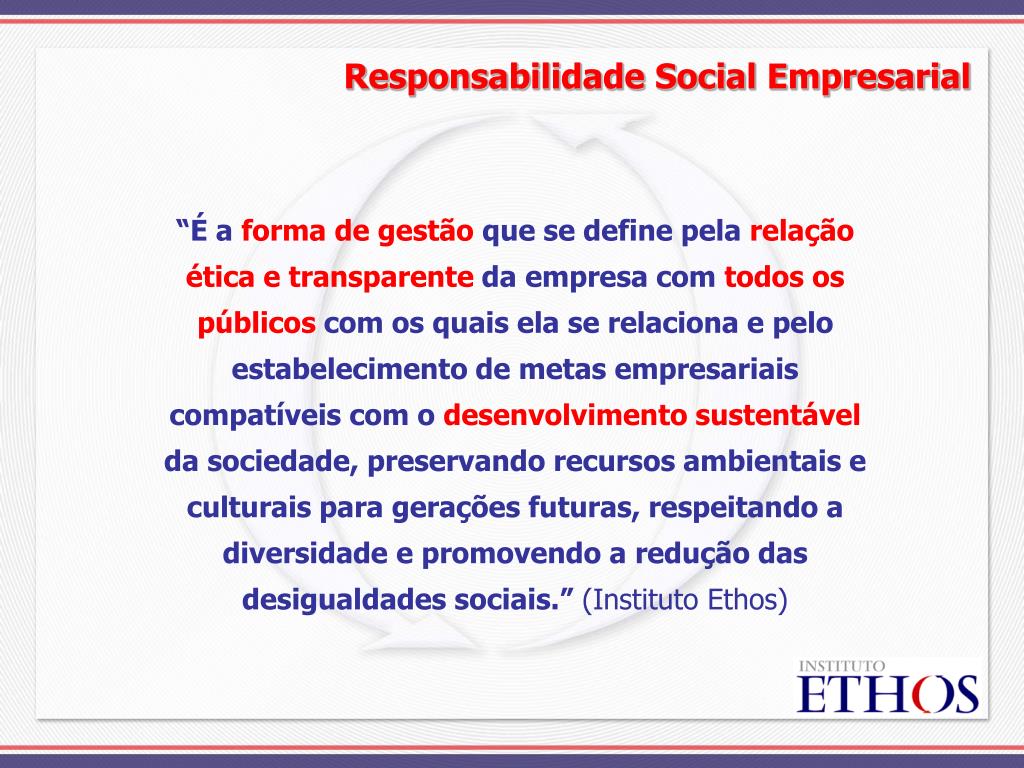 Responsabilidade Social Empresarial

“É a forma de gestão que se define pela relação ética e transparente da empresa com todos os públicos com os quais ela se relaciona e pelo estabelecimento de metas empresariais compatíveis com o desenvolvimento sustentável da sociedade, preservando recursos ambientais e culturais para gerações futuras, respeitando a diversidade e promovendo a redução das desigualdades sociais.” (Instituto Ethos)

INSTITUTO
ETHOS